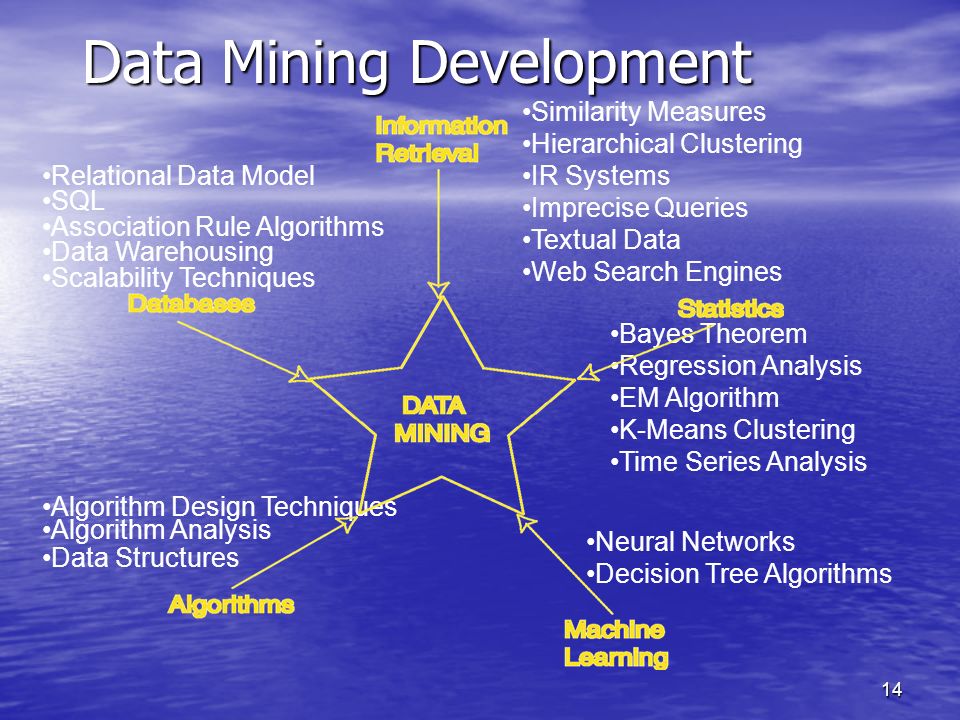 Data Mining Development

Information Retrieval

•Similarity Measures
•Hierarchical Clustering
•IR Systems
•Imprecise Queries
•Textual Data
•Web Search Engines

•Relational Data Model
•SQL
•Association Rule Algorithms
•Data Warehousing
•Scalability Techniques

Databases

Statistics

•Bayes Theorem
•Regression Analysis
•EM Algorithm
•K-Means Clustering
•Time Series Analysis

DATA MINING

•Algorithm Design Techniques
•Algorithm Analysis
•Data Structures

Algorithms

•Neural Networks
•Decision Tree Algorithms

Machine Learning

14